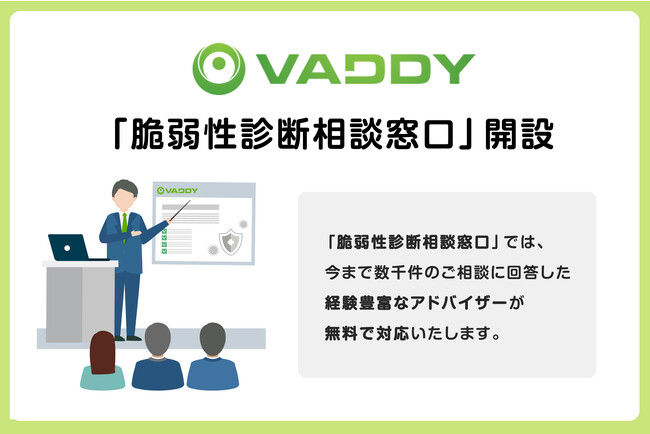 VADDY

「脆弱性診断相談窓口」開設

VADDY

「脆弱性診断相談窓口」では、今まで数千件のご相談に回答した経験豊富なアドバイザーが無料で対応いたします。